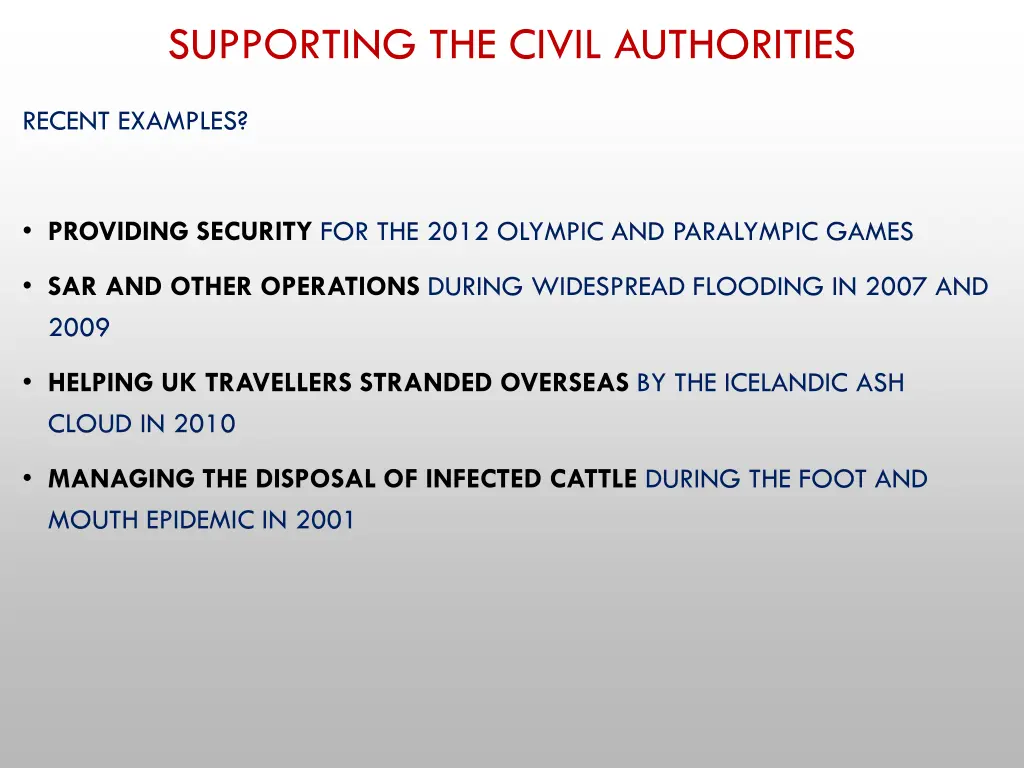 SUPPORTING THE CIVIL AUTHORITIES

RECENT EXAMPLES?

• PROVIDING SECURITY FOR THE 2012 OLYMPIC AND PARALYMPIC GAMES

• SAR AND OTHER OPERATIONS DURING WIDESPREAD FLOODING IN 2007 AND 2009

• HELPING UK TRAVELLERS STRANDED OVERSEAS BY THE ICELANDIC ASH CLOUD IN 2010

• MANAGING THE DISPOSAL OF INFECTED CATTLE DURING THE FOOT AND MOUTH EPIDEMIC IN 2001